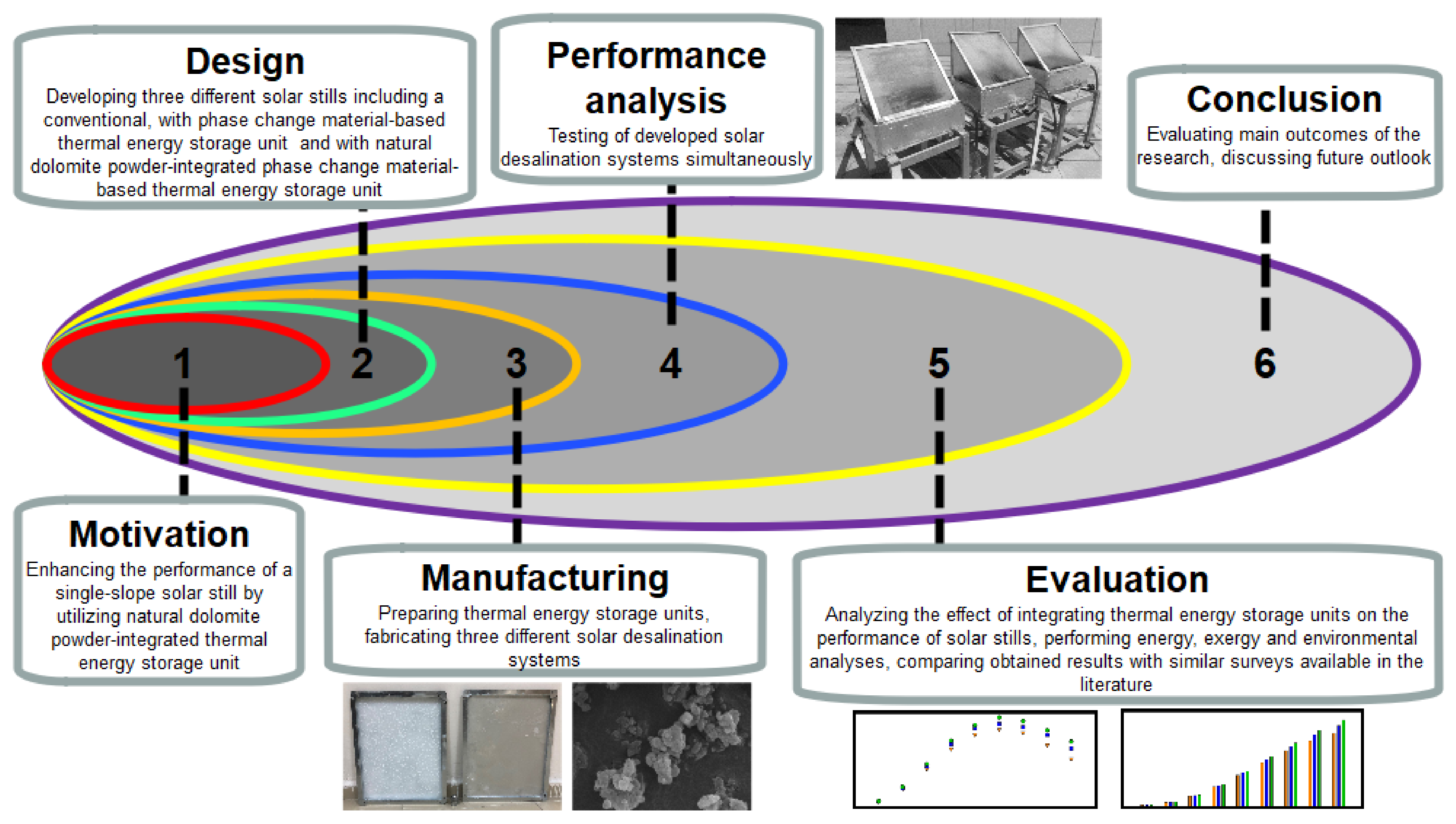 Design
Developing three different solar stills including a conventional, with phase change material-based thermal energy storage unit and with natural dolomite powder-integrated phase change material-based thermal energy storage unit

Performance analysis
Testing of developed solar desalination systems simultaneously

Conclusion
Evaluating main outcomes of the research, discussing future outlook

1

2

3

4

5

6

Motivation
Enhancing the performance of a single-slope solar still by utilizing natural dolomite powder-integrated thermal energy storage unit

Manufacturing
Preparing thermal energy storage units, fabricating three different solar desalination systems

Evaluation
Analyzing the effect of integrating thermal energy storage units on the performance of solar stills, performing energy, exergy and environmental analyses, comparing obtained results with similar surveys available in the literature